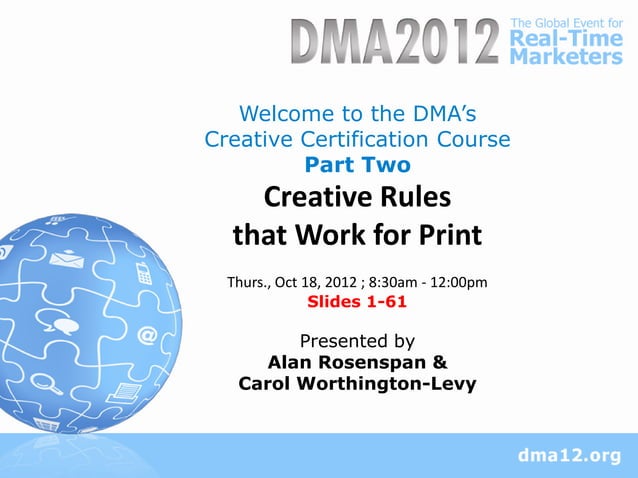 DMA2012 The Global Event for Real-Time Marketers

Welcome to the DMA's Creative Certification Course
Part Two
Creative Rules that Work for Print

Thurs., Oct 18, 2012 ; 8:30am - 12:00pm
Slides 1-61

Presented by
Alan Rosenspan &
Carol Worthington-Levy

dma12.org